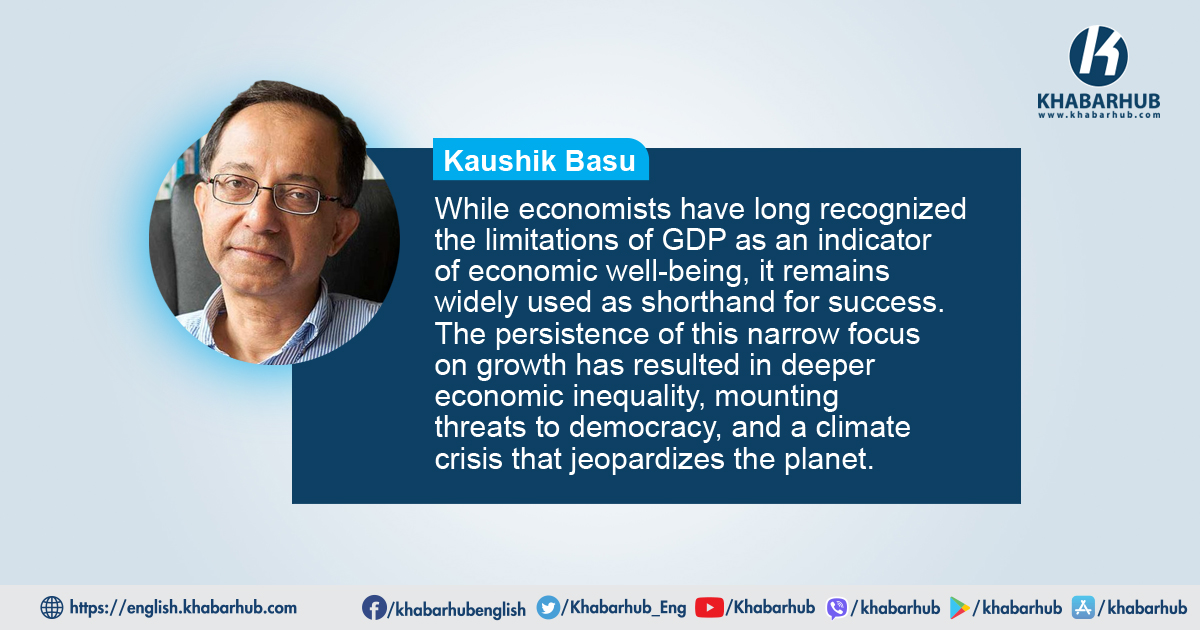 KHABARHUB
www.khabarhub.com

Kaushik Basu

While economists have long recognized the limitations of GDP as an indicator of economic well-being, it remains widely used as shorthand for success. The persistence of this narrow focus on growth has resulted in deeper economic inequality, mounting threats to democracy, and a climate crisis that jeopardizes the planet.

https://english.khabarhub.com /khabarhubenglish /Khabarhub_Eng /Khabarhub /khabarhub /khabarhub /khabarhub